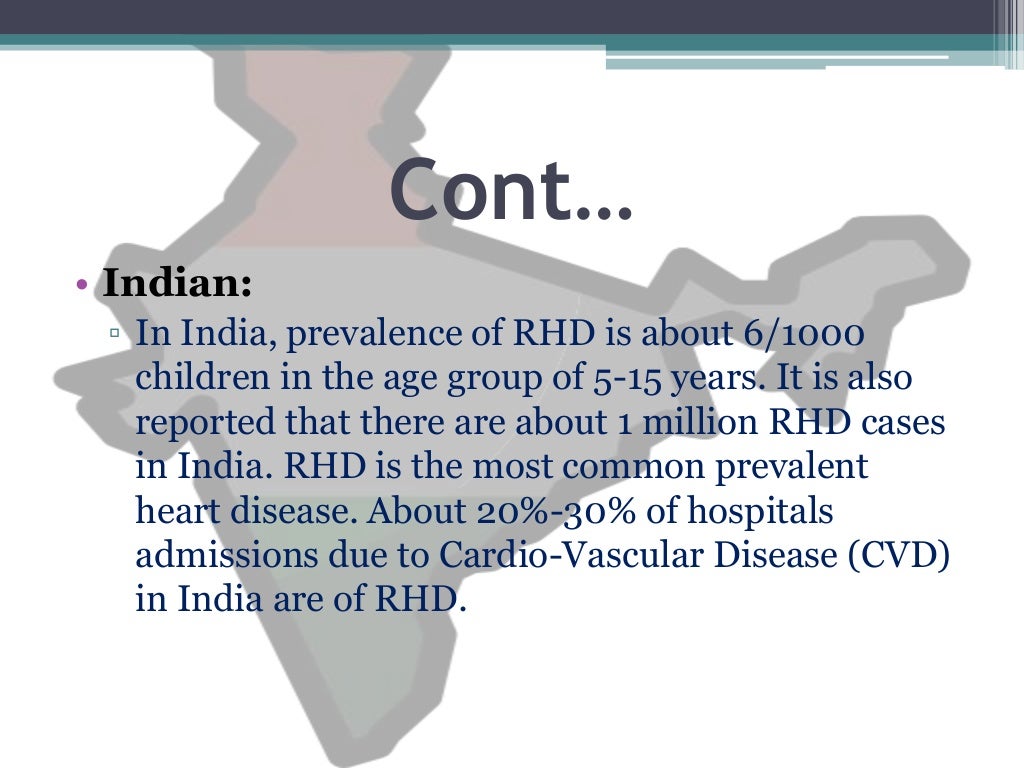 Cont…

• Indian:

▫ In India, prevalence of RHD is about 6/1000 children in the age group of 5-15 years. It is also reported that there are about 1 million RHD cases in India. RHD is the most common prevalent heart disease. About 20%-30% of hospitals admissions due to Cardio-Vascular Disease (CVD) in India are of RHD.